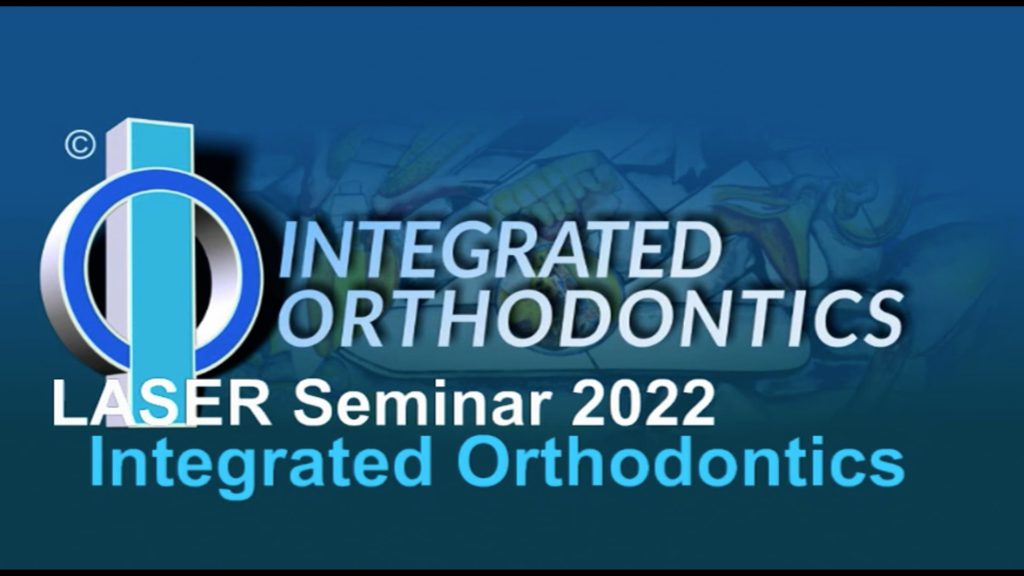 ©
INTEGRATED
ORTHODONTICS
LASER Seminar 2022
Integrated Orthodontics